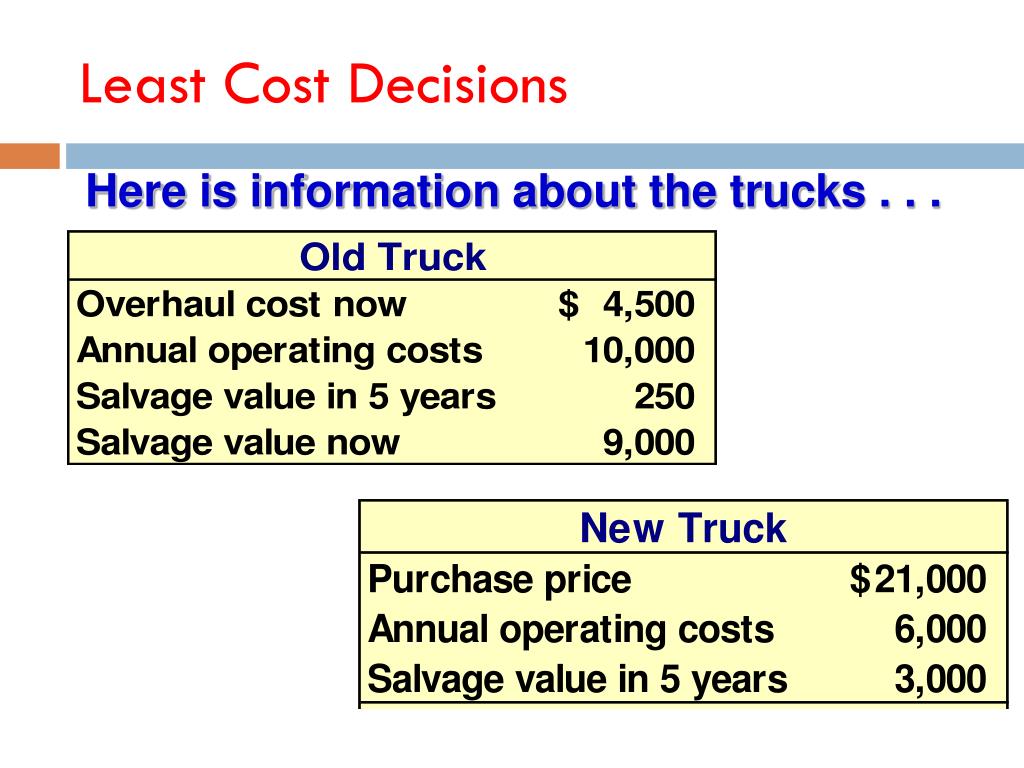 Least Cost Decisions

Here is information about the trucks . . .

| Old Truck | |
|---|---|
| Overhaul cost now | \$ 4,500 |
| Annual operating costs | 10,000 |
| Salvage value in 5 years | 250 |
| Salvage value now | 9,000 |

| New Truck | |
|---|---|
| Purchase price | \$21,000 |
| Annual operating costs | 6,000 |
| Salvage value in 5 years | 3,000 |